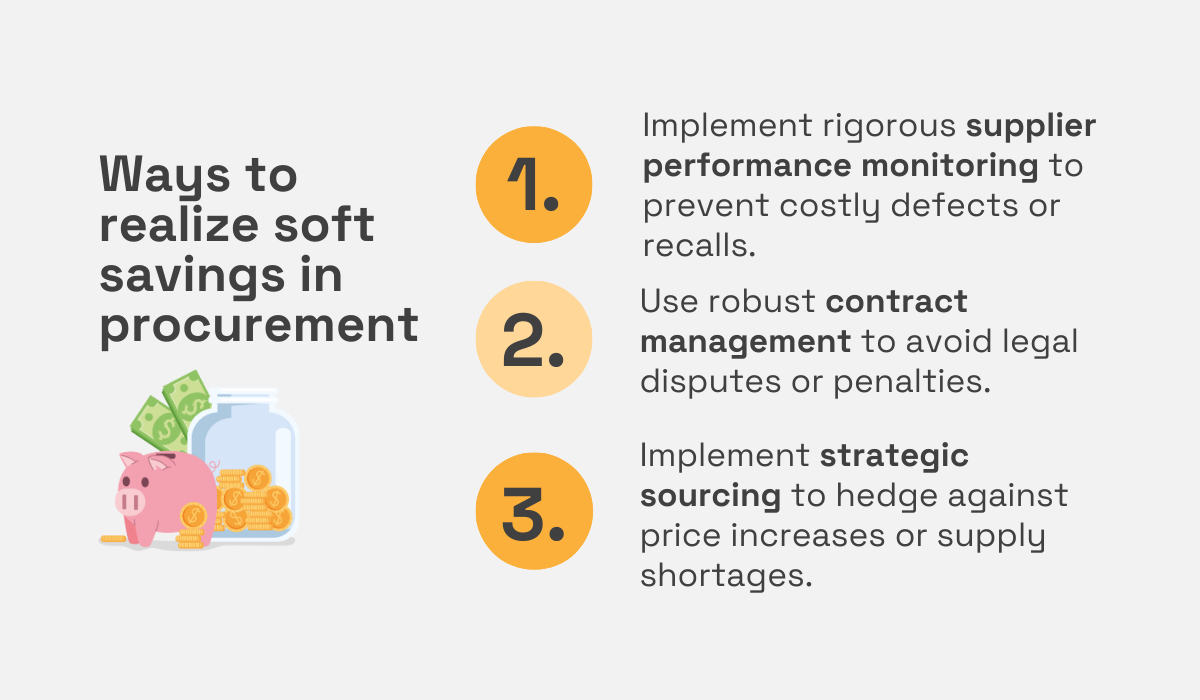 Ways to realize soft savings in procurement

1.
Implement rigorous supplier performance monitoring to prevent costly defects or recalls.

2.
Use robust contract management to avoid legal disputes or penalties.

3.
Implement strategic sourcing to hedge against price increases or supply shortages.